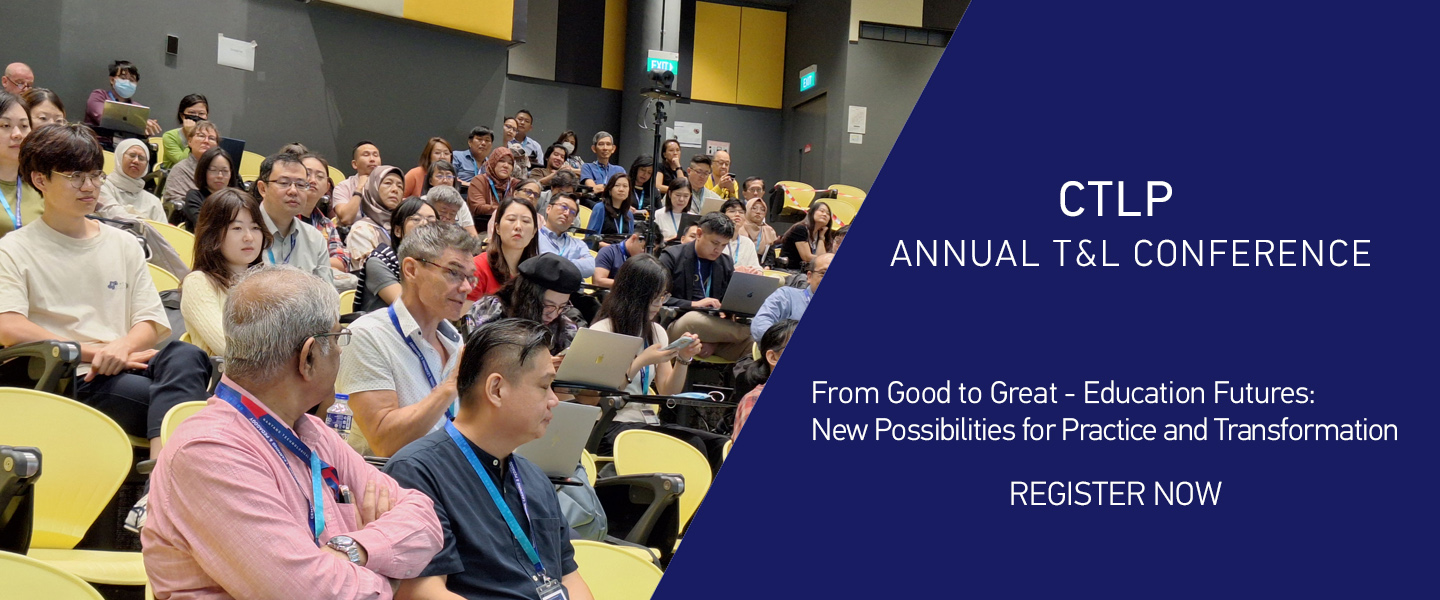 EXIT

EXIT

CTLP
ANNUAL T&L CONFERENCE

From Good to Great - Education Futures:
New Possibilities for Practice and Transformation

REGISTER NOW